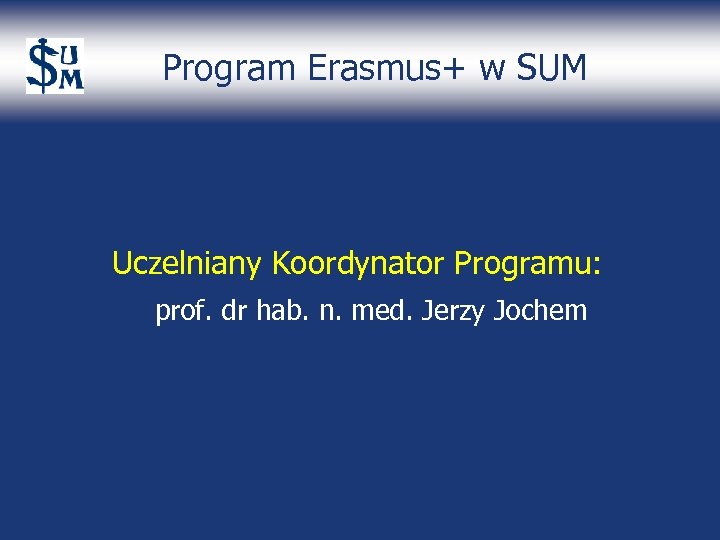 SUM

Program Erasmus+ w SUM

Uczelniany Koordynator Programu:

prof. dr hab. n. med. Jerzy Jochem